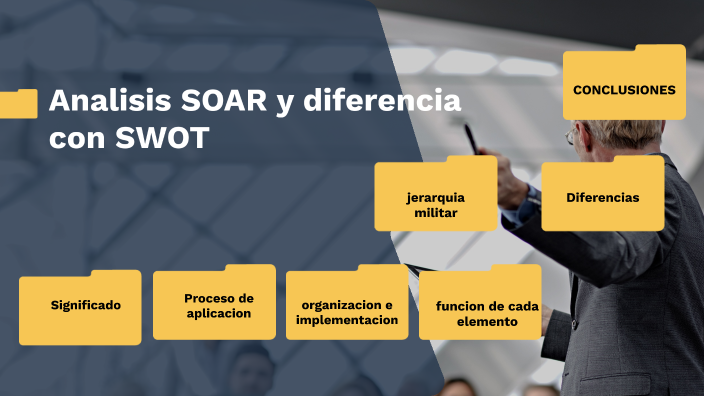 Analisis SOAR y diferencia con SWOT

CONCLUSIONES

jerarquia militar

Diferencias

Significado

Proceso de aplicacion

organizacion e implementacion

funcion de cada elemento